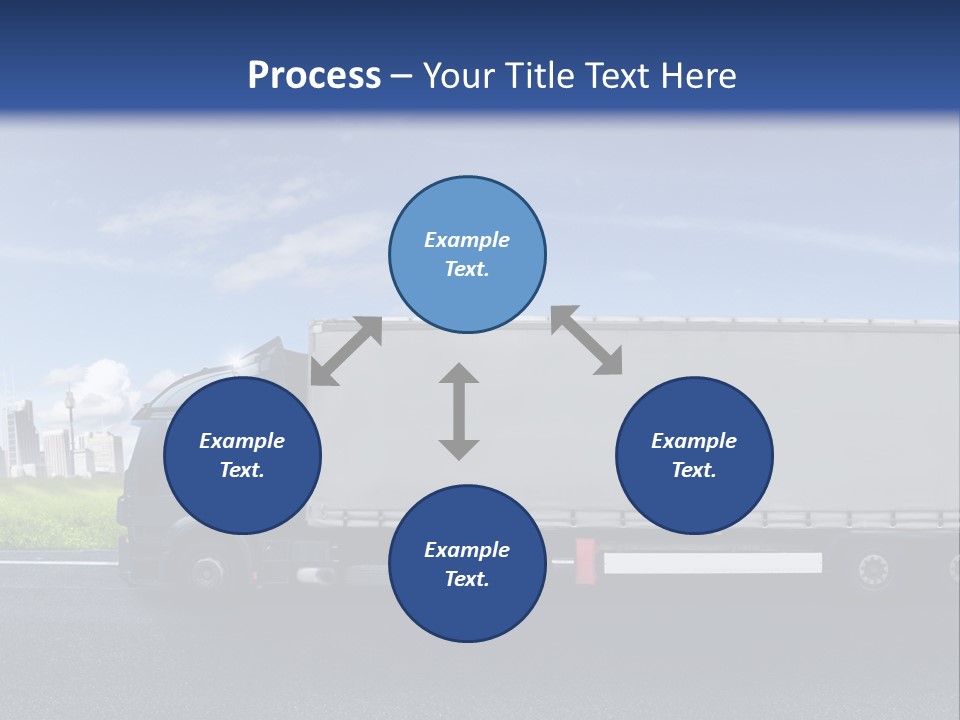 Process – Your Title Text Here

Example Text.

Example Text.

Example Text.

Example Text.